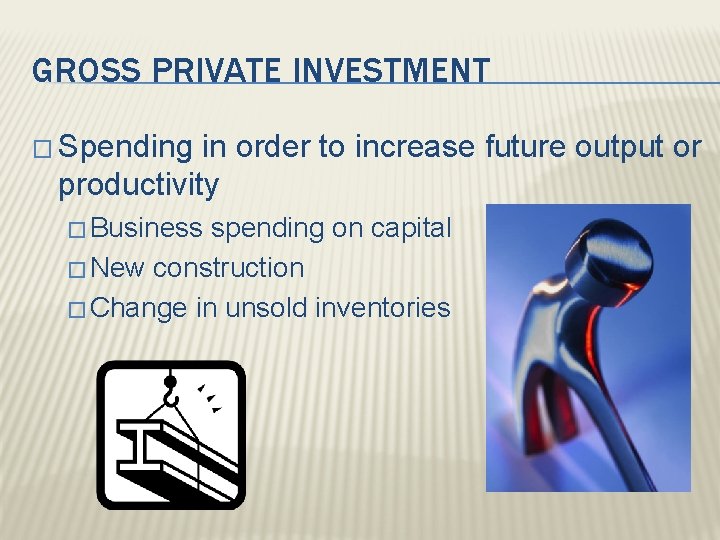 GROSS PRIVATE INVESTMENT

□ Spending in order to increase future output or productivity

□ Business spending on capital
□ New construction
□ Change in unsold inventories